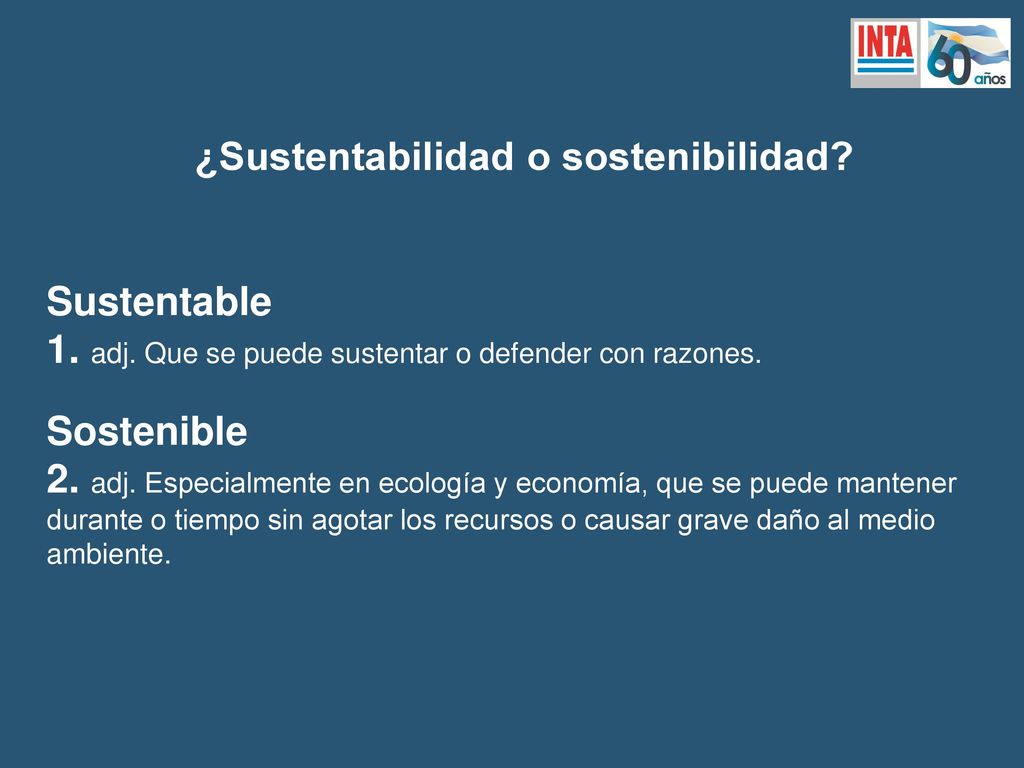 INTA
60 años

¿Sustentabilidad o sostenibilidad?

Sustentable
1. adj. Que se puede sustentar o defender con razones.

Sostenible
2. adj. Especialmente en ecología y economía, que se puede mantener durante o tiempo sin agotar los recursos o causar grave daño al medio ambiente.